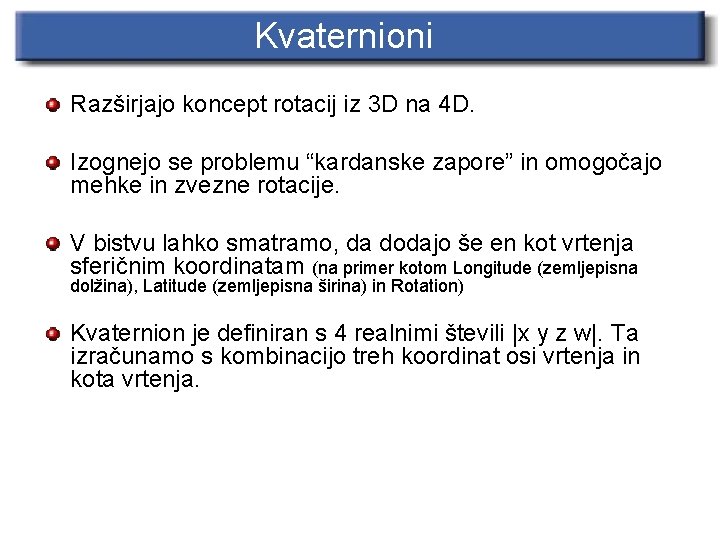 Kvaternioni

Razširjajo koncept rotacij iz 3D na 4D.

Izognejo se problemu “kardanske zapore” in omogočajo mehke in zvezne rotacije.

V bistvu lahko smatramo, da dodajo še en kot vrtenja sferičnim koordinatam (na primer kotom Longitude (zemljepisna dolžina), Latitude (zemljepisna širina) in Rotation)

Kvaternion je definiran s 4 realnimi števili |x y z w|. Ta izračunamo s kombinacijo treh koordinat osi vrtenja in kota vrtenja.